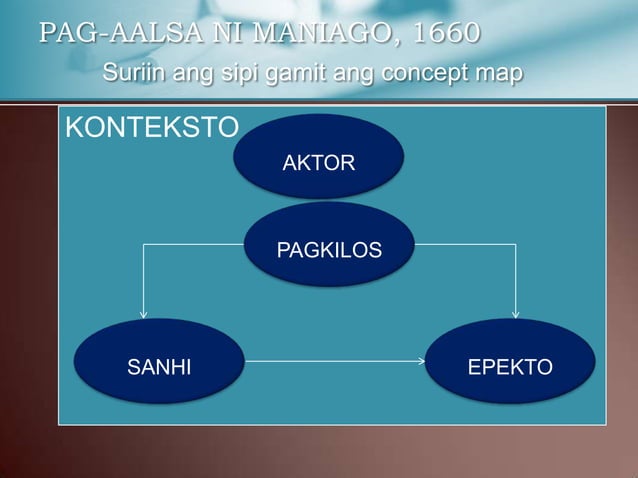 PAG-AALSA NI MANIAGO, 1660

Suriin ang sipi gamit ang concept map

KONTEKSTO

AKTOR

PAGKILOS

SANHI

EPEKTO